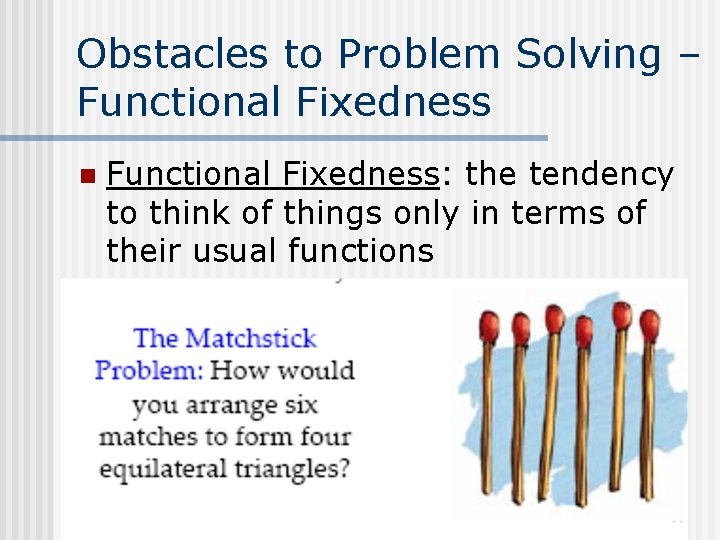 Obstacles to Problem Solving – Functional Fixedness

Functional Fixedness: the tendency to think of things only in terms of their usual functions

The Matchstick Problem: How would you arrange six matches to form four equilateral triangles?